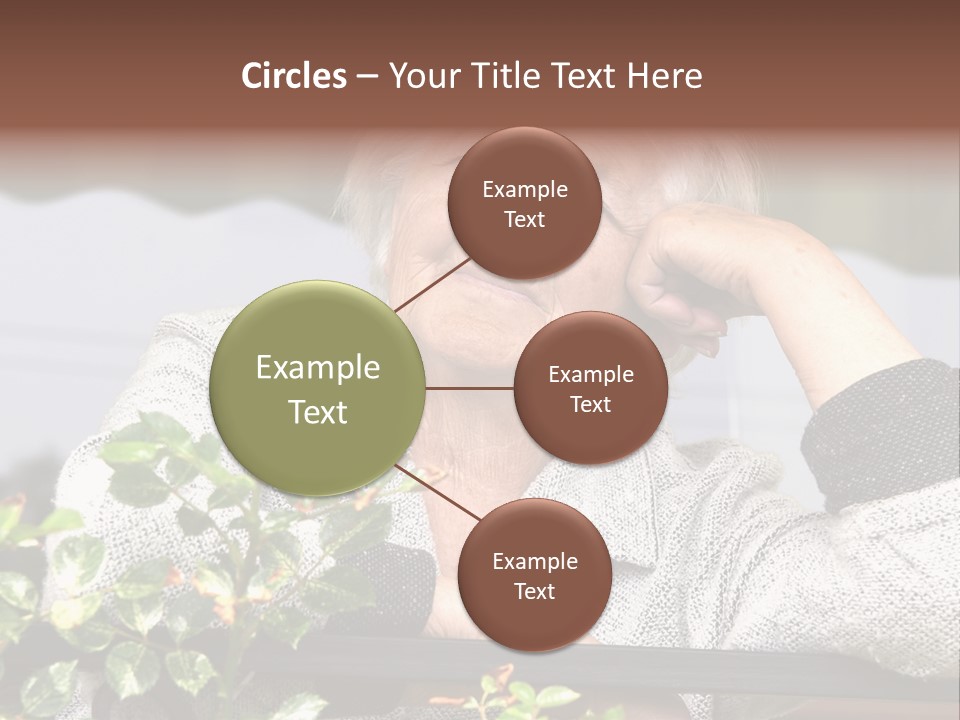 Circles – Your Title Text Here

Example Text

Example Text

Example Text

Example Text